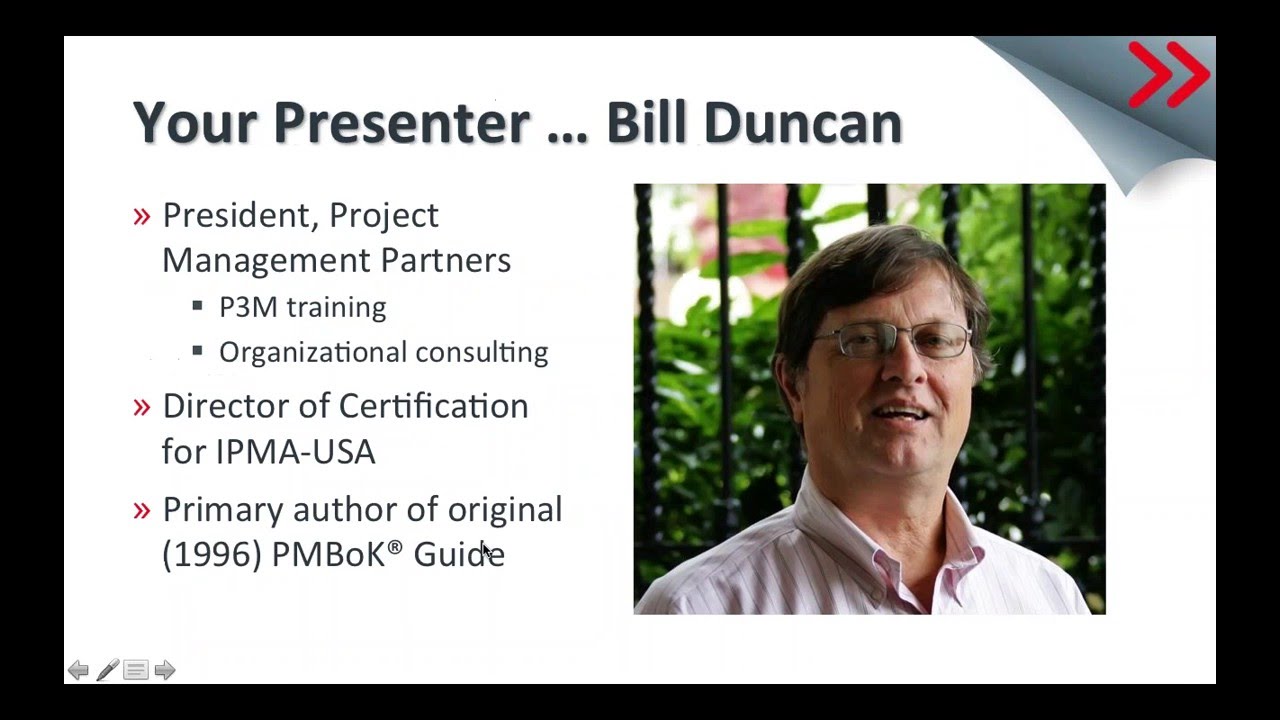 Your Presenter … Bill Duncan

» President, Project Management Partners
▪ P3M training
▪ Organizational consulting

» Director of Certification for IPMA-USA

» Primary author of original (1996) PMBoK® Guide